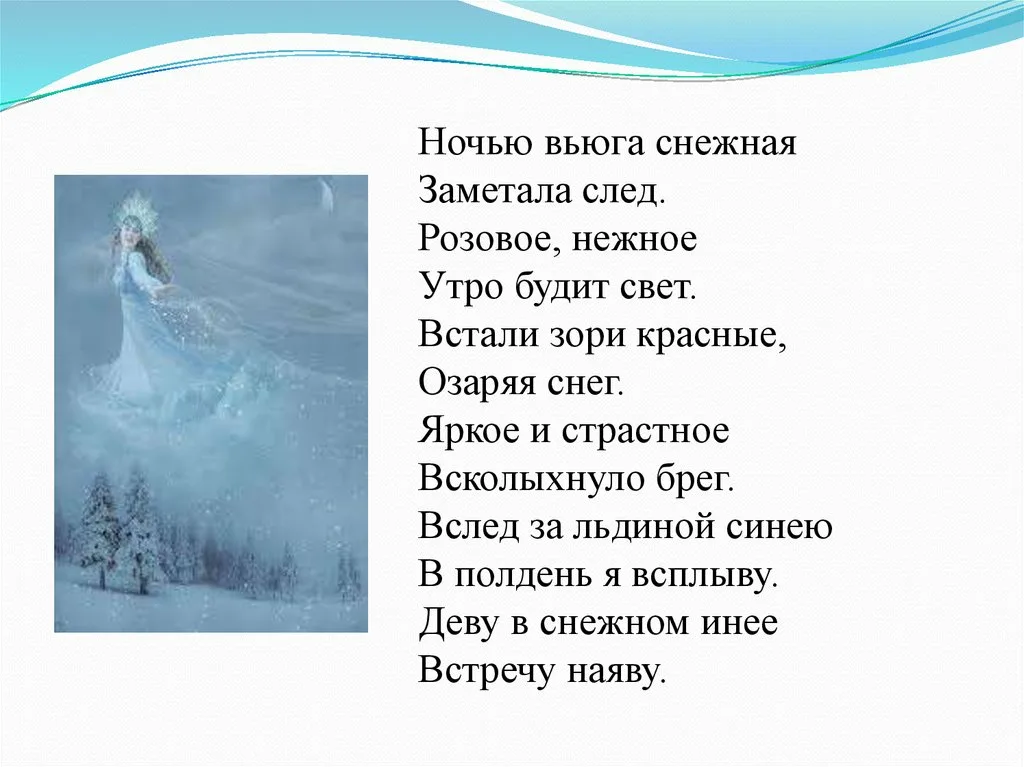 Ночью вьюга снежная
Заметала след.
Розовое, нежное
Утро будит свет.
Встали зори красные,
Озаряя снег.
Яркое и страстное
Всколыхнуло брег.
Вслед за льдиной синею
В полдень я всплыву.
Деву в снежном инее
Встречу наяву.